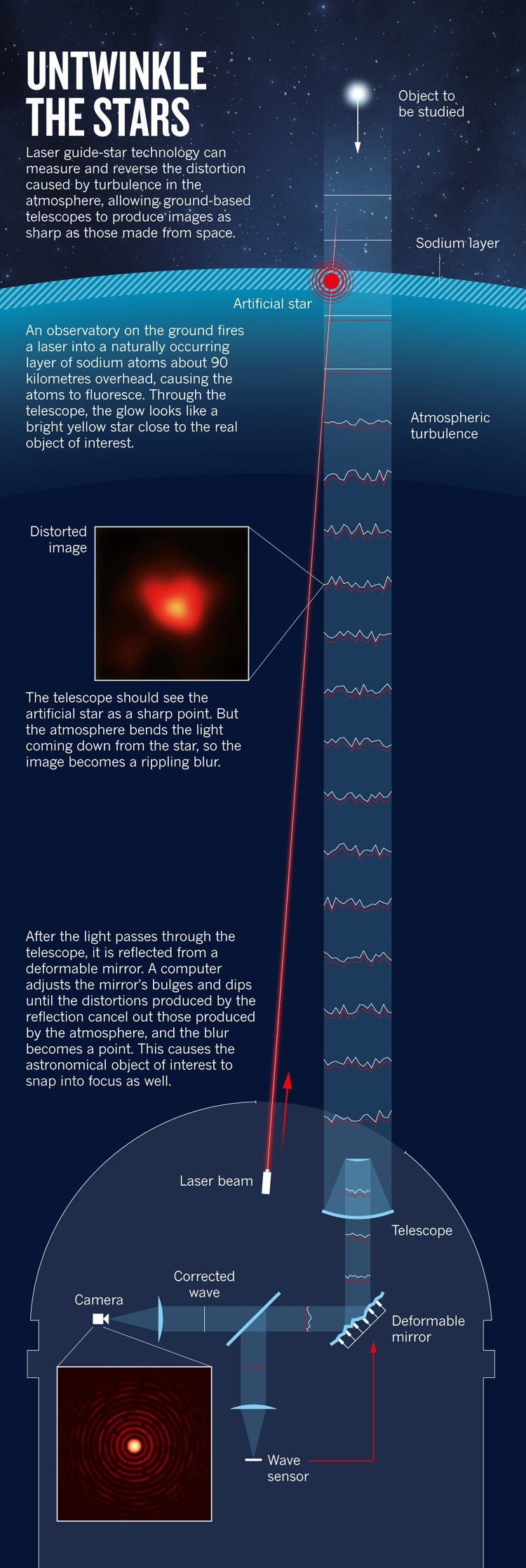 UNTWINKLE THE STARS

Laser guide-star technology can measure and reverse the distortion caused by turbulence in the atmosphere, allowing ground-based telescopes to produce images as sharp as those made from space.

Object to be studied

Sodium layer

Artificial star

An observatory on the ground fires a laser into a naturally occurring layer of sodium atoms about 90 kilometres overhead, causing the atoms to fluoresce. Through the telescope, the glow looks like a bright yellow star close to the real object of interest.

Atmospheric turbulence

Distorted image

The telescope should see the artificial star as a sharp point. But the atmosphere bends the light coming down from the star, so the image becomes a rippling blur.

After the light passes through the telescope, it is reflected from a deformable mirror. A computer adjusts the mirror's bulges and dips until the distortions produced by the reflection cancel out those produced by the atmosphere, and the blur becomes a point. This causes the astronomical object of interest to snap into focus as well.

Laser beam

Telescope

Corrected wave

Camera

Deformable mirror

Wave sensor